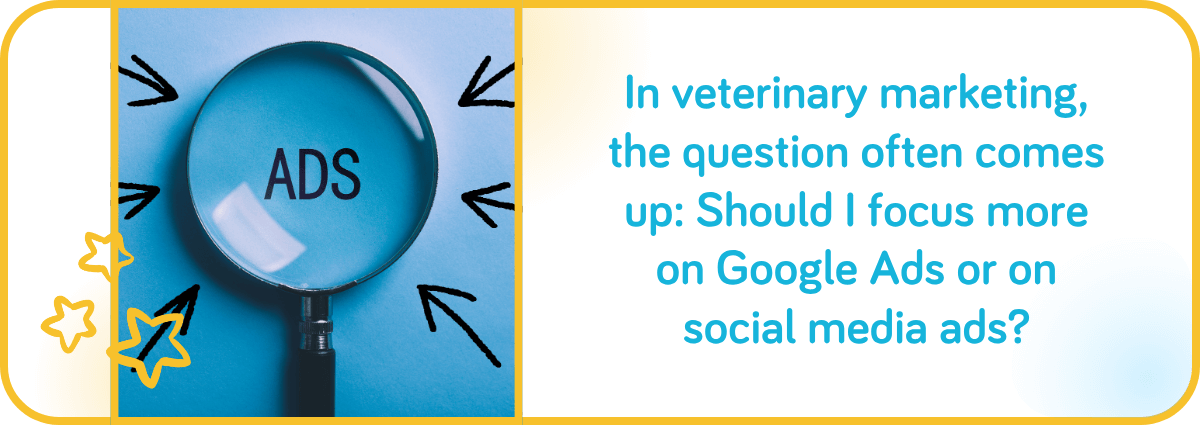 ADS

In veterinary marketing, the question often comes up: Should I focus more on Google Ads or on social media ads?